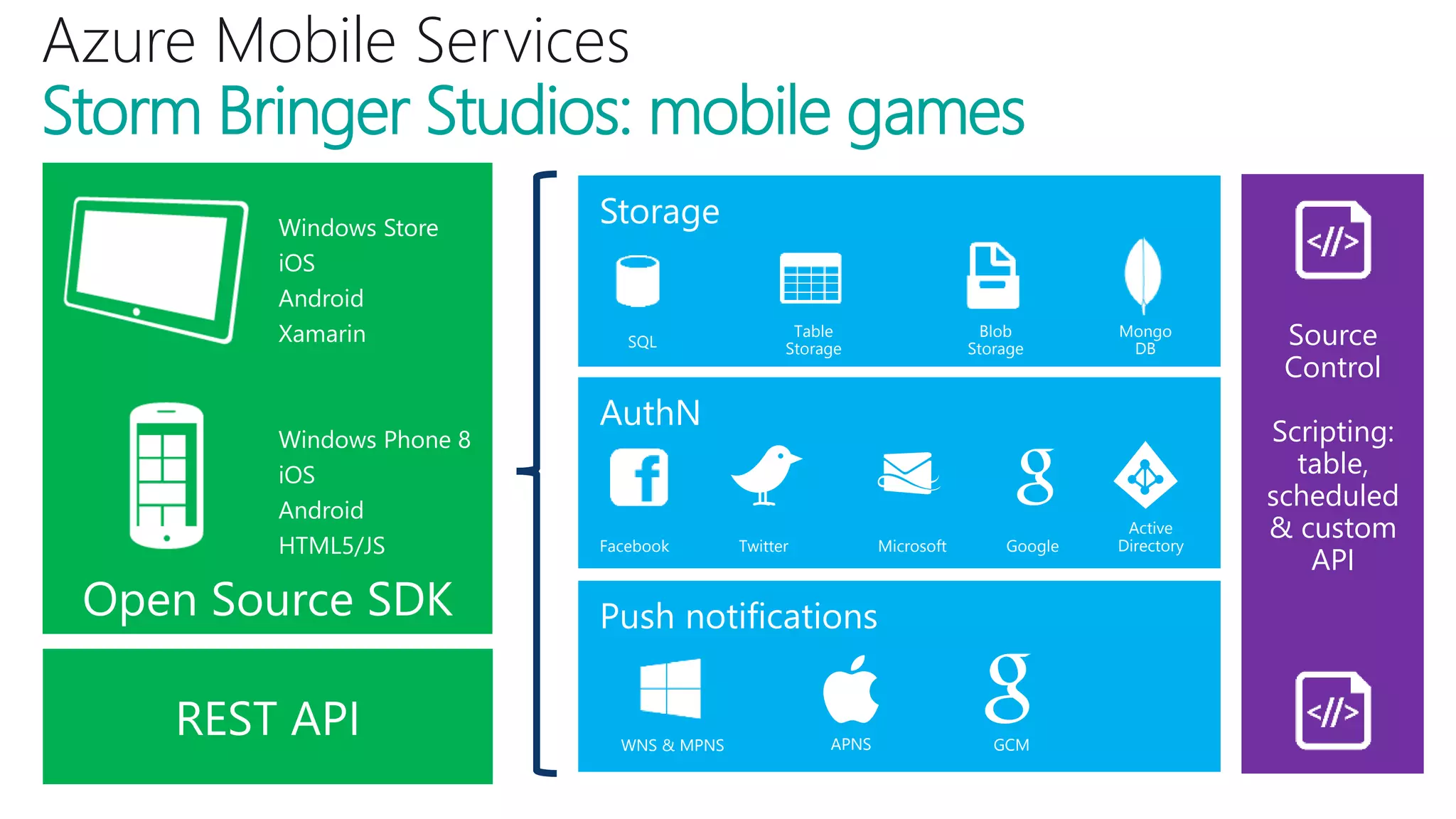 Azure Mobile Services
Storm Bringer Studios: mobile games

Windows Store
iOS
Android
Xamarin

Windows Phone 8
iOS
Android
HTML5/JS

Open Source SDK

REST API

Storage

SQL

Table Storage

Blob Storage

Mongo DB

AuthN

Facebook

Twitter

Microsoft

Google

Active Directory

Push notifications

WNS & MPNS

APNS

GCM

</>

Source Control

Scripting: table, scheduled & custom API

</>